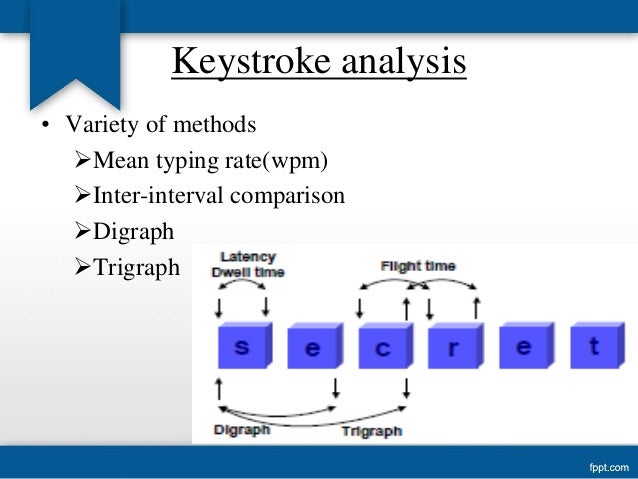 Keystroke analysis

• Variety of methods
➢Mean typing rate(wpm)
➢Inter-interval comparison
➢Digraph
➢Trigraph

Latency
Dwell time
Flight time
s e c r e t
Digraph
Trigraph

fppt.com